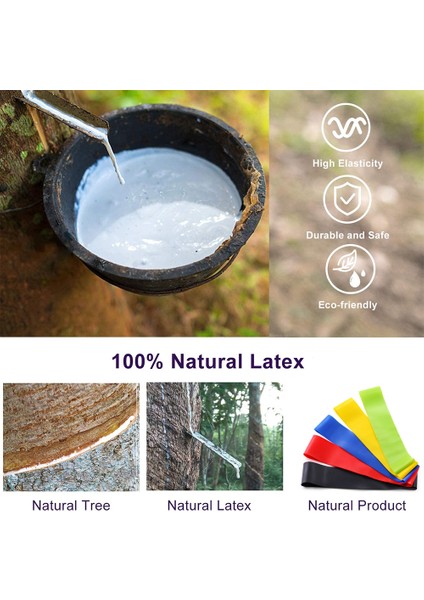 High Elasticity

Durable and Safe

Eco-friendly

100% Natural Latex

Natural Tree

Natural Latex

Natural Product